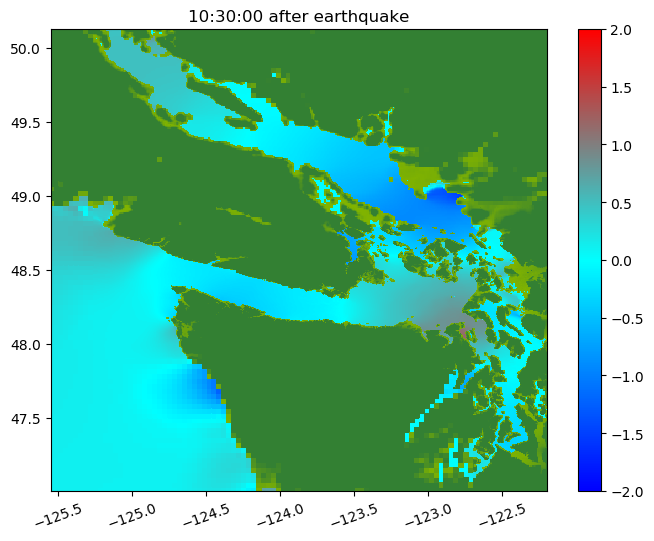 10:30:00 after earthquake

50.0
49.5
49.0
48.5
48.0
47.5

−125.5
−125.0
−124.5
−124.0
−123.5
−123.0
−122.5

2.0
1.5
1.0
0.5
0.0
−0.5
−1.0
−1.5
−2.0